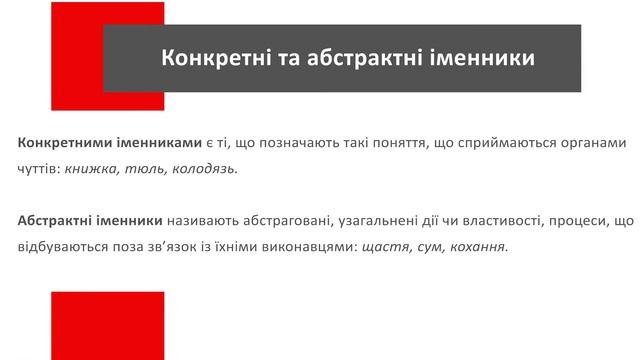 Конкретні та абстрактні іменники

Конкретними іменниками є ті, що позначають такі поняття, що сприймаються органами чуттів: книжка, тюль, колодязь.

Абстрактні іменники називають абстраговані, узагальнені дії чи властивості, процеси, що відбуваються поза зв'язок із їхніми виконавцями: щастя, сум, кохання.